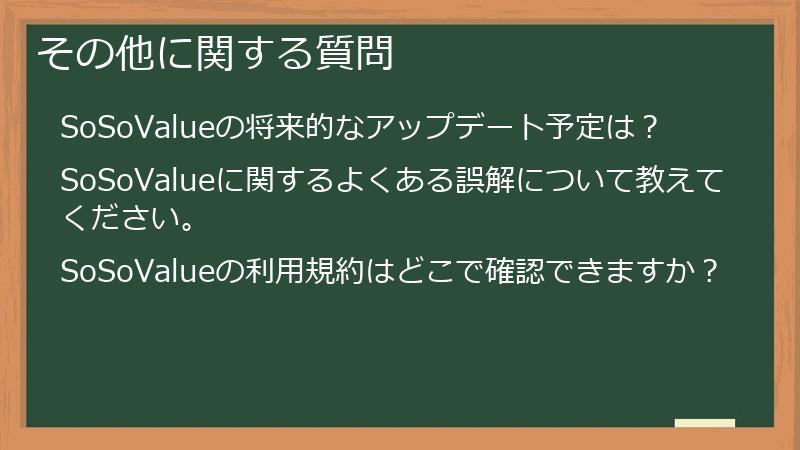 その他に関する質問

SoSoValueの将来的なアップデート予定は？

SoSoValueに関するよくある誤解について教えてください。

SoSoValueの利用規約はどこで確認できますか？